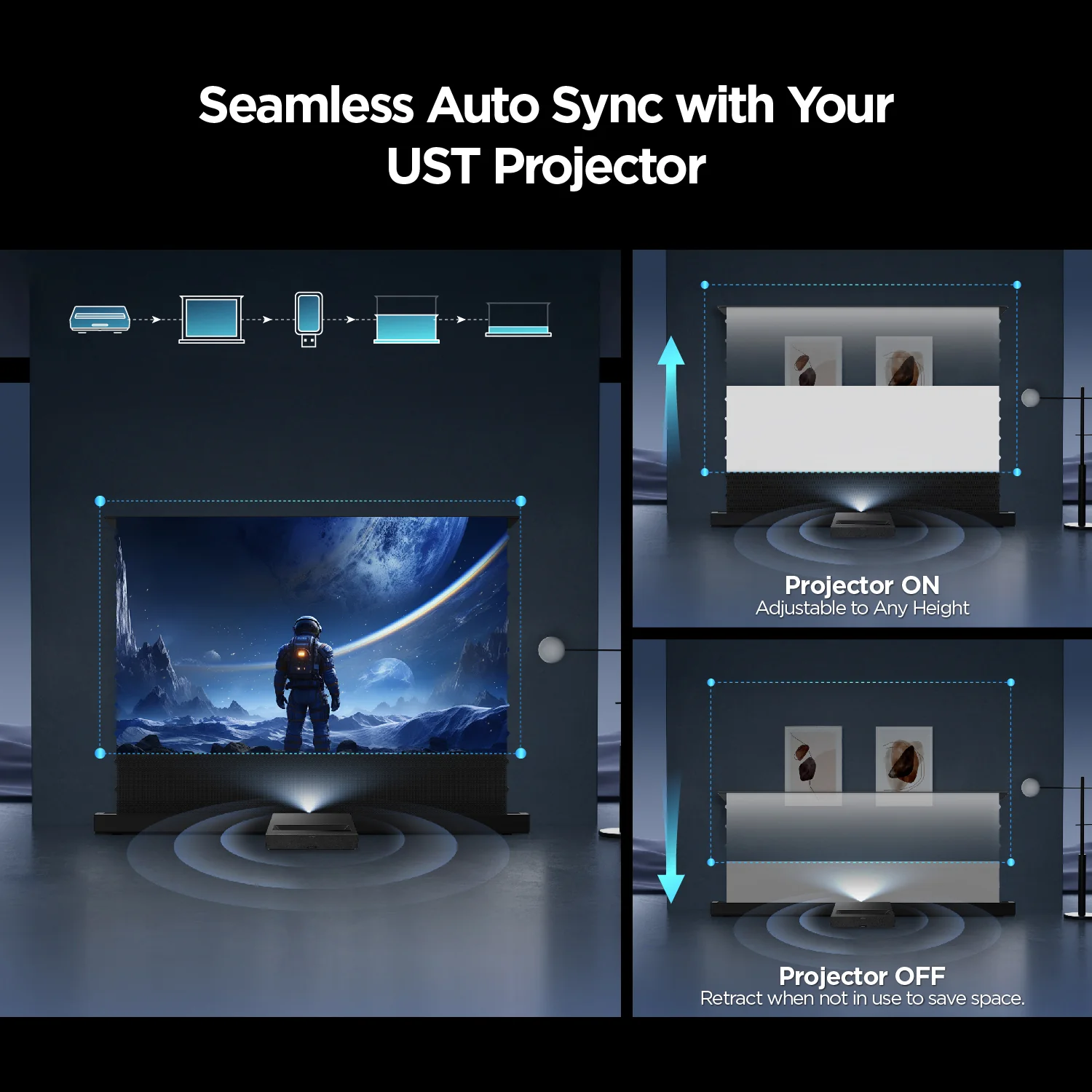 Seamless Auto Sync with Your UST Projector

Projector ON
Adjustable to Any Height

Projector OFF
Retract when not in use to save space.